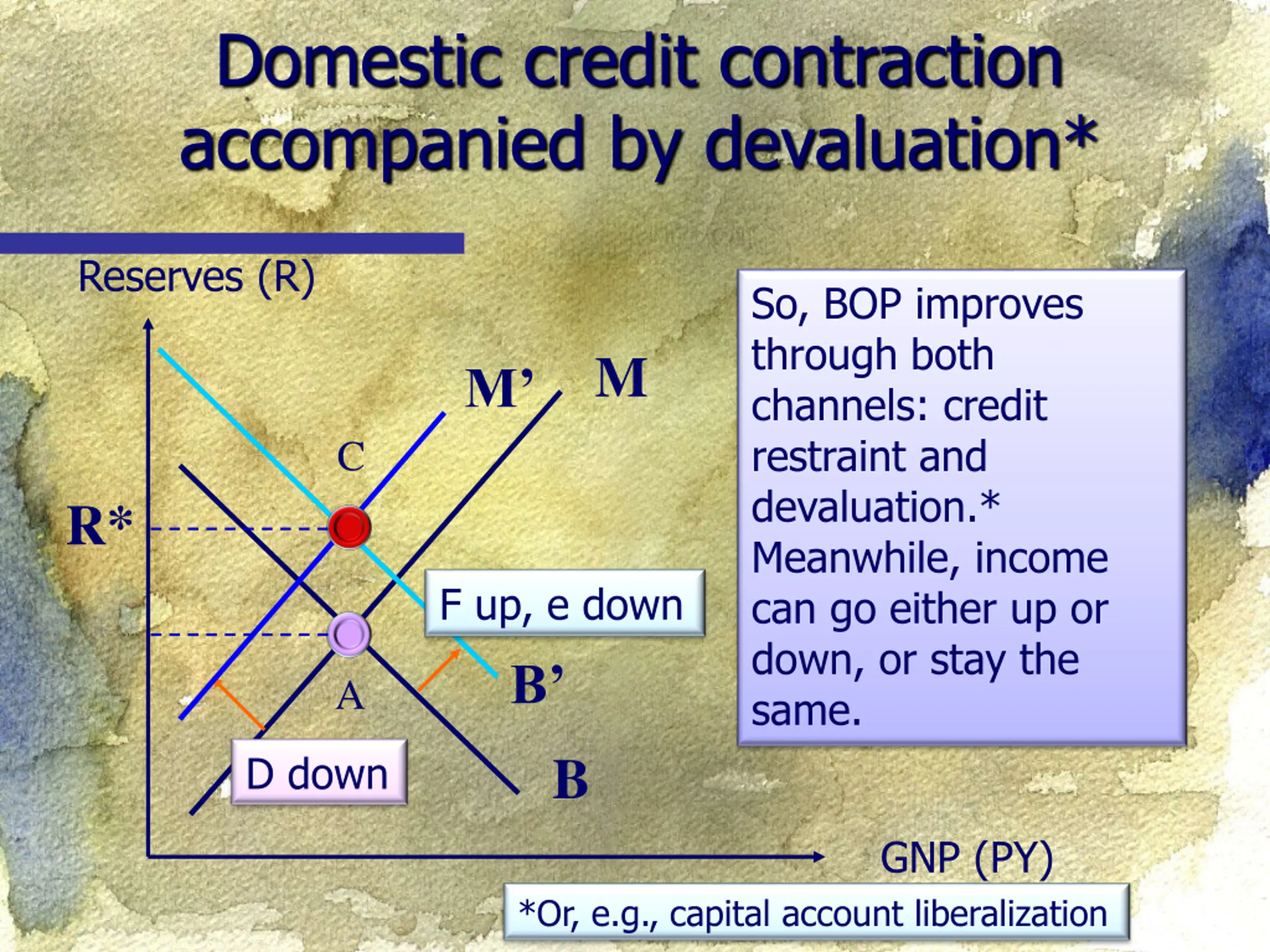 Domestic credit contraction accompanied by devaluation*

Reserves (R)

M'

M

C

R*

F up, e down

A

B'

D down

B

GNP (PY)

So, BOP improves through both channels: credit restraint and devaluation.* Meanwhile, income can go either up or down, or stay the same.

*Or, e.g., capital account liberalization